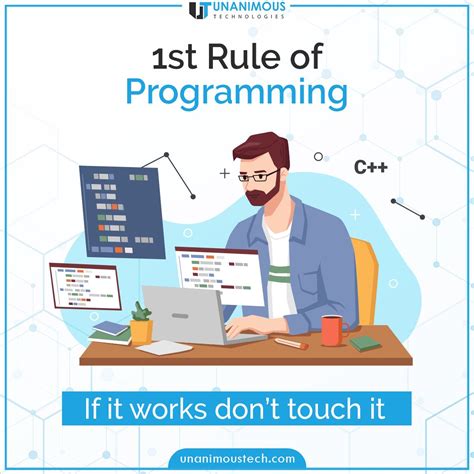 UT UNANIMOUS TECHNOLOGIES

1st Rule of Programming

C++

If it works don't touch it

unanimoustech.com